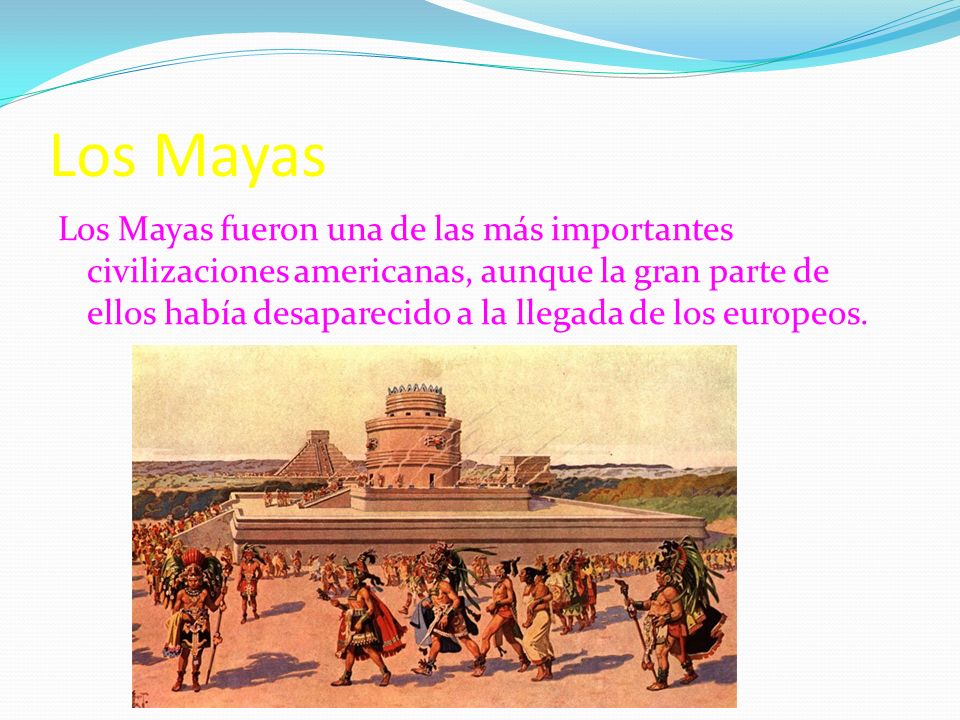 Los Mayas

Los Mayas fueron una de las más importantes civilizaciones americanas, aunque la gran parte de ellos había desaparecido a la llegada de los europeos.